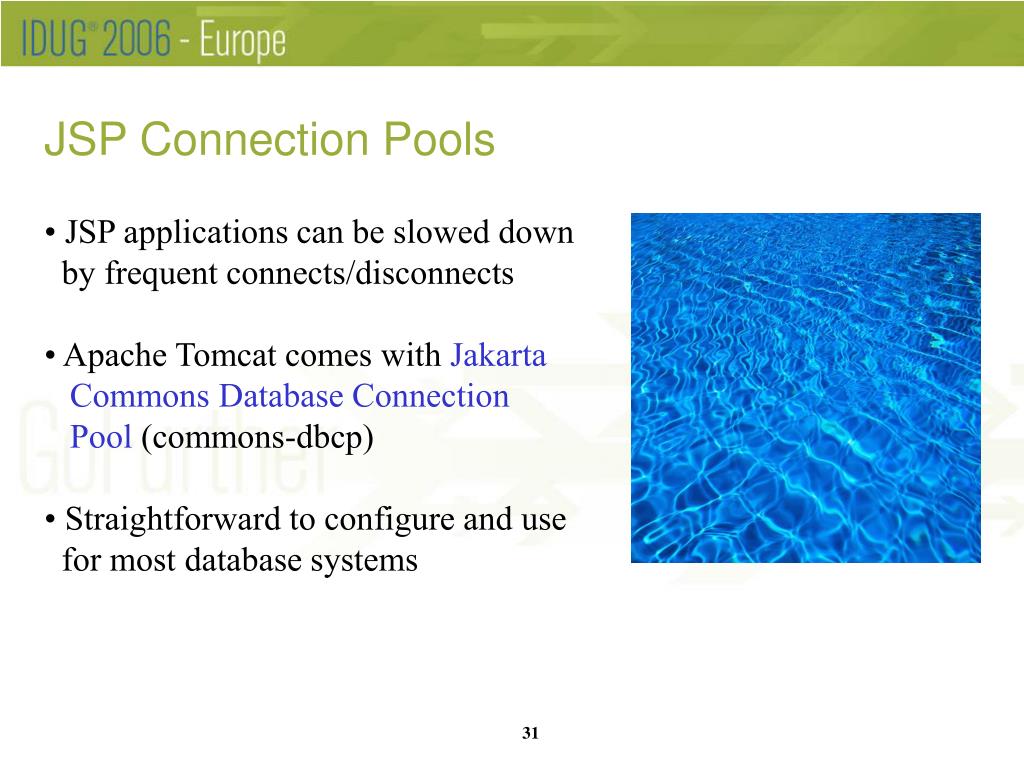 IDUG® 2006 - Europe

JSP Connection Pools

• JSP applications can be slowed down by frequent connects/disconnects

• Apache Tomcat comes with Jakarta Commons Database Connection Pool (commons-dbcp)

• Straightforward to configure and use for most database systems

Go Further

31